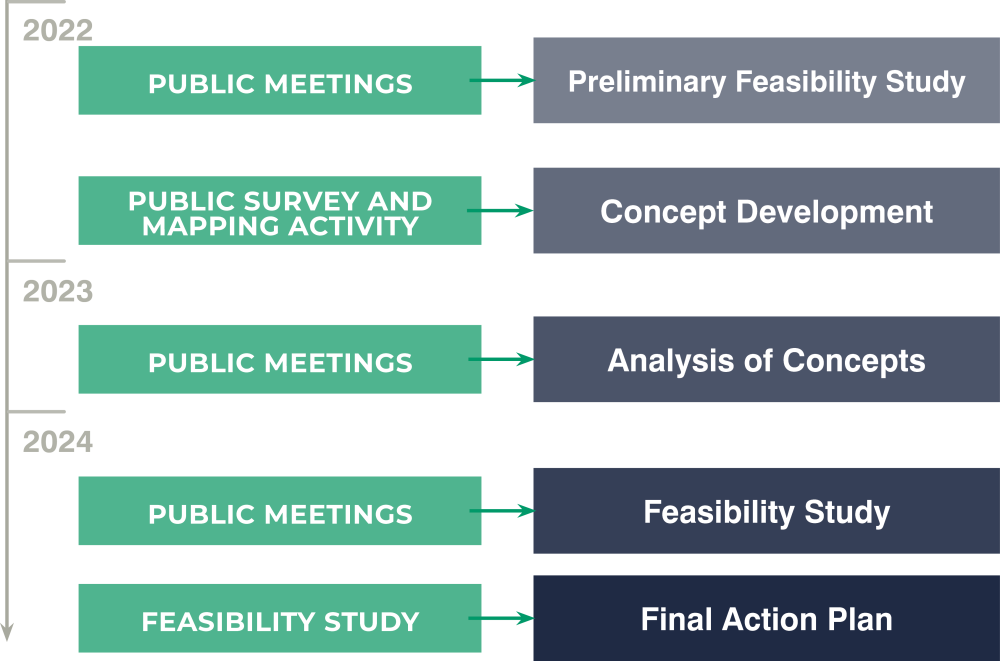 2022

PUBLIC MEETINGS

Preliminary Feasibility Study

PUBLIC SURVEY AND MAPPING ACTIVITY

Concept Development

2023

PUBLIC MEETINGS

Analysis of Concepts

2024

PUBLIC MEETINGS

Feasibility Study

FEASIBILITY STUDY

Final Action Plan